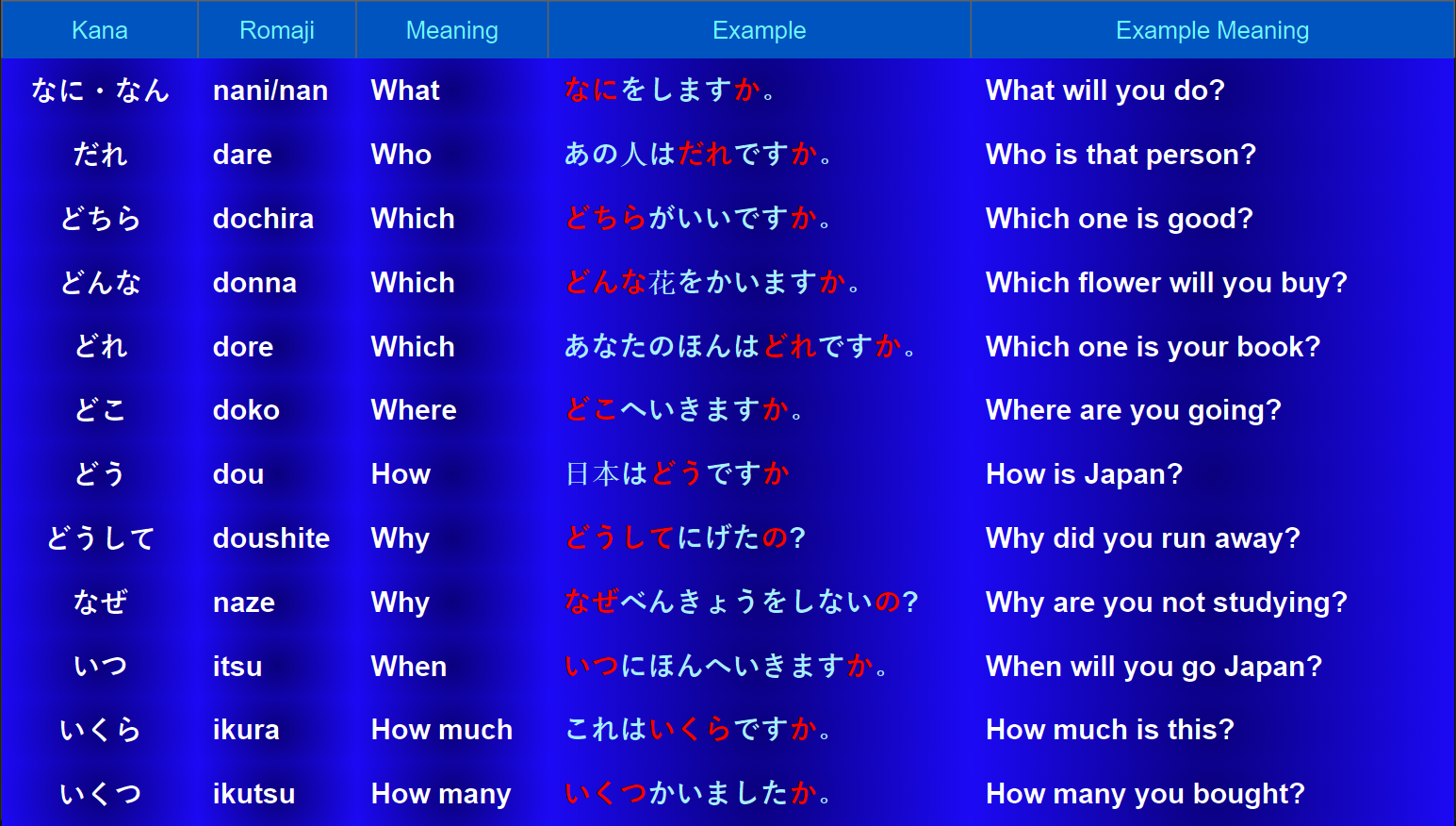 | Kana | Romaji | Meaning | Example | Example Meaning |
|---|---|---|---|---|
| なに・なん | nani/nan | What | なにをしますか。 | What will you do? |
| だれ | dare | Who | あの人はだれですか。 | Who is that person? |
| どちら | dochira | Which | どちらがいいですか。 | Which one is good? |
| どんな | donna | Which | どんな花をかいますか。 | Which flower will you buy? |
| どれ | dore | Which | あなたのほんはどれですか。 | Which one is your book? |
| どこ | doko | Where | どこへいきますか。 | Where are you going? |
| どう | dou | How | 日本はどうですか | How is Japan? |
| どうして | doushite | Why | どうしてにげたの? | Why did you run away? |
| なぜ | naze | Why | なぜべんきょうをしないの? | Why are you not studying? |
| いつ | itsu | When | いつにほんへいきますか。 | When will you go Japan? |
| いくら | ikura | How much | これはいくらですか。 | How much is this? |
| いくつ | ikutsu | How many | いくつかいましたか。 | How many you bought? |